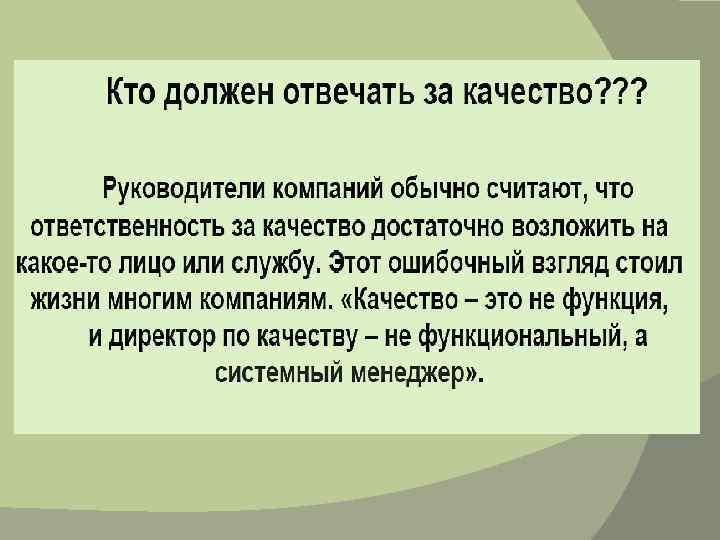 Кто должен отвечать за качество???

Руководители компаний обычно считают, что ответственность за качество достаточно возложить на какое-то лицо или службу. Этот ошибочный взгляд стоил жизни многим компаниям. «Качество – это не функция, и директор по качеству – не функциональный, а системный менеджер».